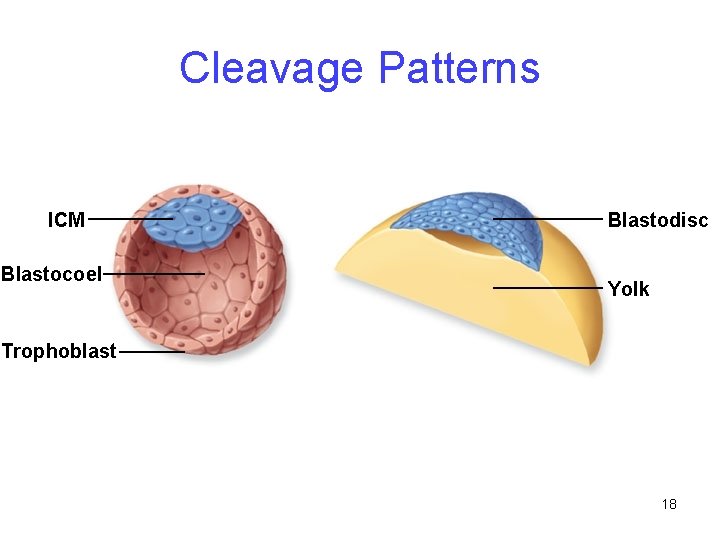 Cleavage Patterns

ICM

Blastocoel

Trophoblast

Blastodisc

Yolk

18